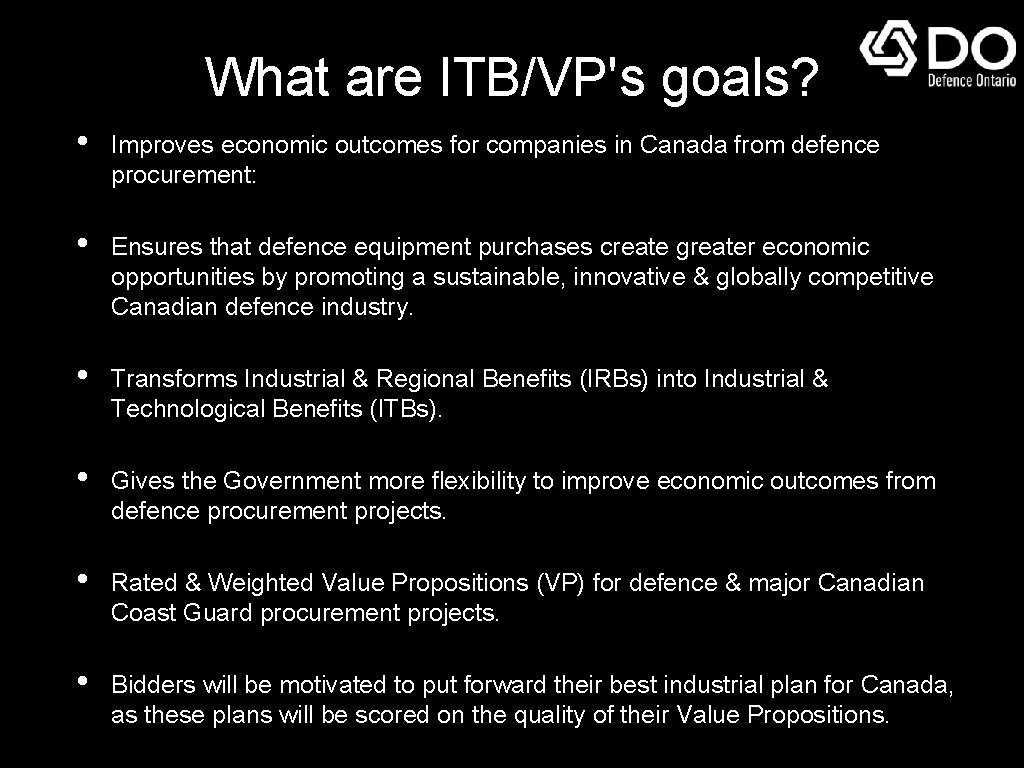 What are ITB/VP's goals?

DO
Defence Ontario

• Improves economic outcomes for companies in Canada from defence procurement:

• Ensures that defence equipment purchases create greater economic opportunities by promoting a sustainable, innovative & globally competitive Canadian defence industry.

• Transforms Industrial & Regional Benefits (IRBs) into Industrial & Technological Benefits (ITBs).

• Gives the Government more flexibility to improve economic outcomes from defence procurement projects.

• Rated & Weighted Value Propositions (VP) for defence & major Canadian Coast Guard procurement projects.

• Bidders will be motivated to put forward their best industrial plan for Canada, as these plans will be scored on the quality of their Value Propositions.